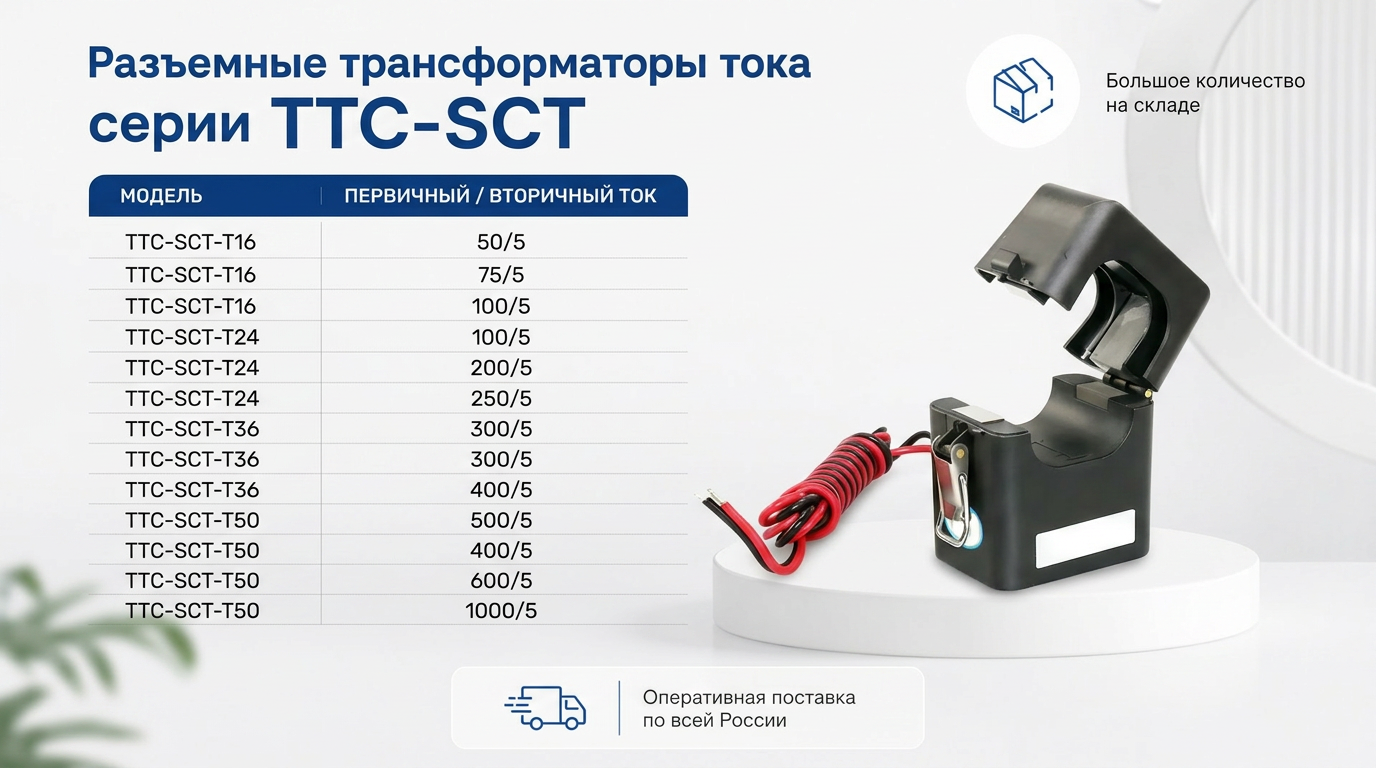 Разъемные трансформаторы тока серии TTC-SCT

Большое количество на складе

| МОДЕЛЬ | ПЕРВИЧНЫЙ / ВТОРИЧНЫЙ ТОК |
|---|---|
| TTC-SCT-T16 | 50/5 |
| TTC-SCT-T16 | 75/5 |
| TTC-SCT-T16 | 100/5 |
| TTC-SCT-T24 | 100/5 |
| TTC-SCT-T24 | 200/5 |
| TTC-SCT-T24 | 250/5 |
| TTC-SCT-T36 | 300/5 |
| TTC-SCT-T36 | 300/5 |
| TTC-SCT-T36 | 400/5 |
| TTC-SCT-T50 | 500/5 |
| TTC-SCT-T50 | 400/5 |
| TTC-SCT-T50 | 600/5 |
| TTC-SCT-T50 | 1000/5 |

Оперативная поставка по всей России